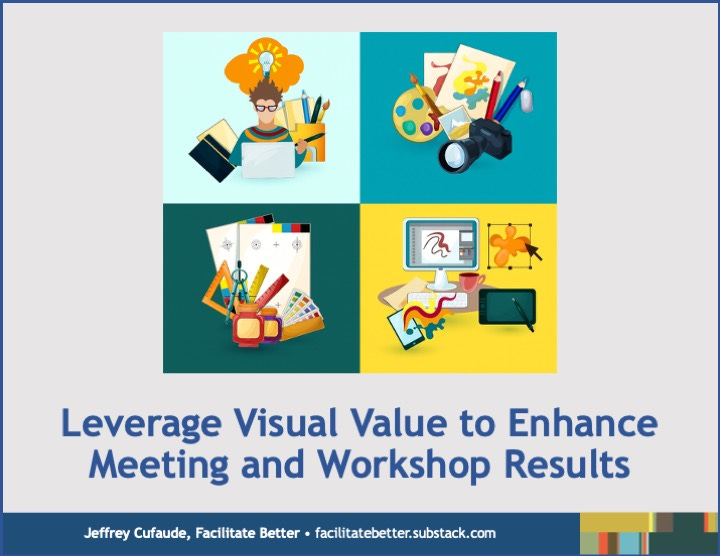 Leverage Visual Value to Enhance Meeting and Workshop Results

Jeffrey Cufaude, Facilitate Better • facilitatebetter.substack.com